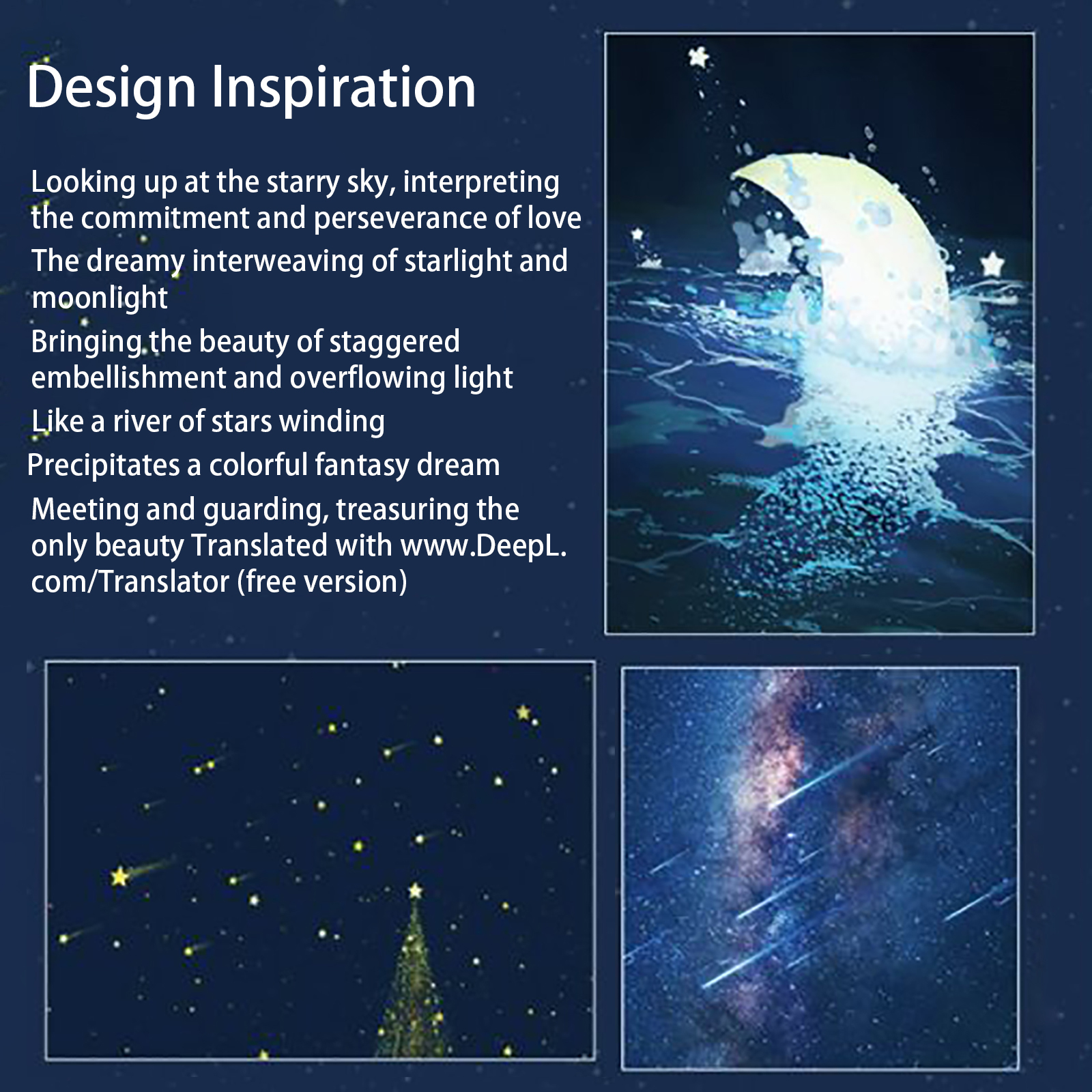 Design Inspiration

Looking up at the starry sky, interpreting the commitment and perseverance of love

The dreamy interweaving of starlight and moonlight

Bringing the beauty of staggered embellishment and overflowing light

Like a river of stars winding

Precipitates a colorful fantasy dream

Meeting and guarding, treasuring the only beauty Translated with www.DeepL.com/Translator (free version)